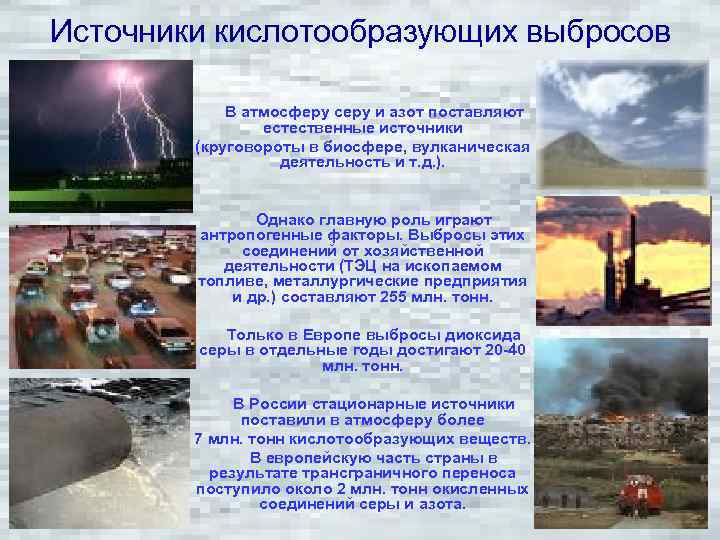 Источники кислотообразующих выбросов

В атмосферу серу и азот поставляют естественные источники (круговороты в биосфере, вулканическая деятельность и т.д.).

Однако главную роль играют антропогенные факторы. Выбросы этих соединений от хозяйственной деятельности (ТЭЦ на ископаемом топливе, металлургические предприятия и др.) составляют 255 млн. тонн.

Только в Европе выбросы диоксида серы в отдельные годы достигают 20-40 млн. тонн.

В России стационарные источники поставили в атмосферу более 7 млн. тонн кислотообразующих веществ.

В европейскую часть страны в результате трансграничного переноса поступило около 2 млн. тонн окисленных соединений серы и азота.